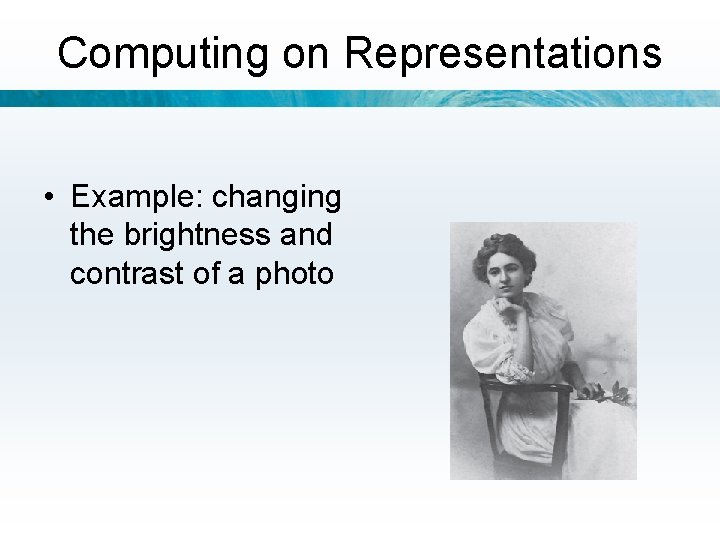 Computing on Representations

• Example: changing the brightness and contrast of a photo